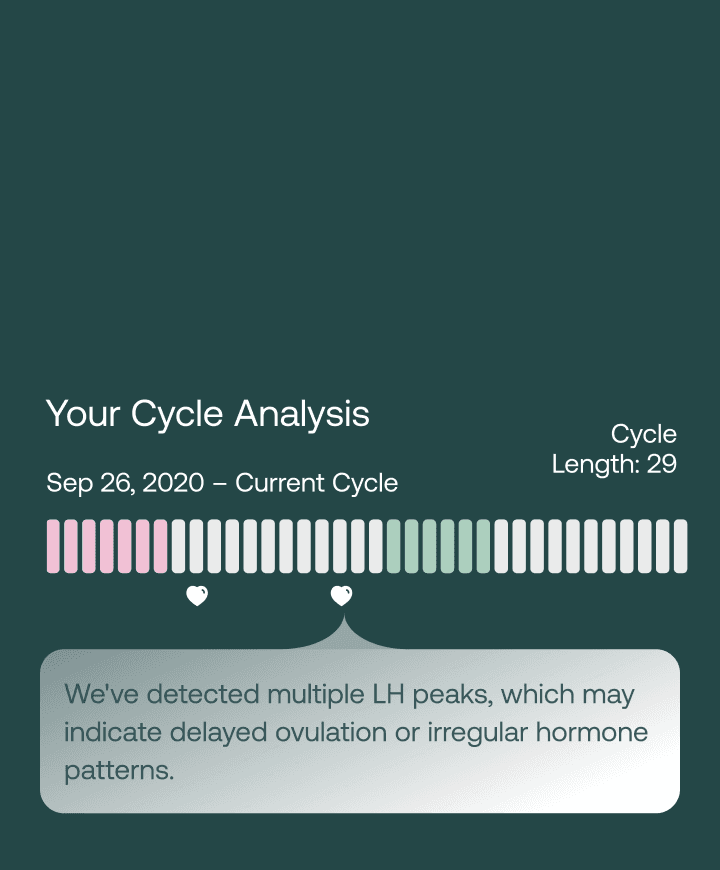 Your Cycle Analysis

Cycle Length: 29

Sep 26, 2020 – Current Cycle

We've detected multiple LH peaks, which may indicate delayed ovulation or irregular hormone patterns.